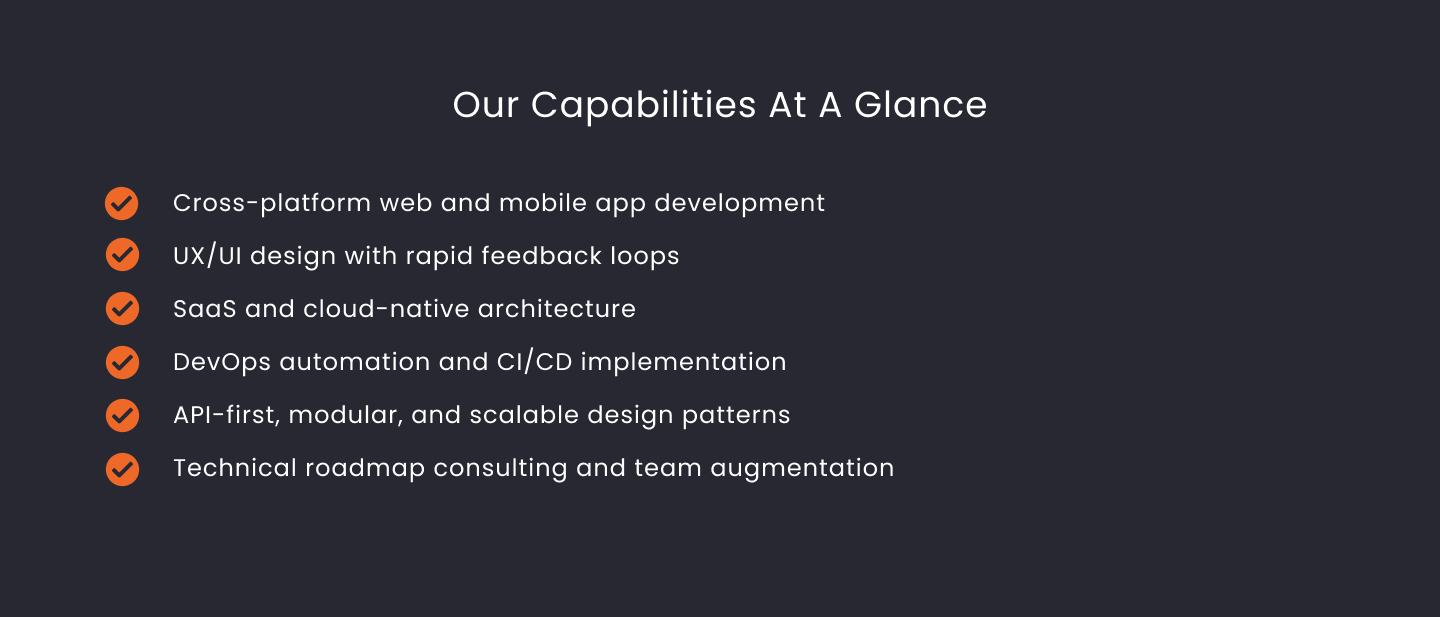 Our Capabilities At A Glance

Cross-platform web and mobile app development

UX/UI design with rapid feedback loops

SaaS and cloud-native architecture

DevOps automation and CI/CD implementation

API-first, modular, and scalable design patterns

Technical roadmap consulting and team augmentation